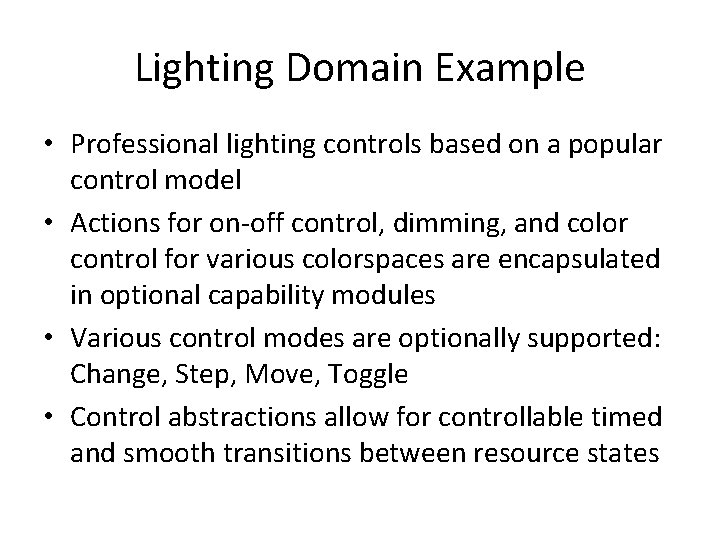 Lighting Domain Example

• Professional lighting controls based on a popular control model

• Actions for on-off control, dimming, and color control for various colorspaces are encapsulated in optional capability modules

• Various control modes are optionally supported: Change, Step, Move, Toggle

• Control abstractions allow for controllable timed and smooth transitions between resource states